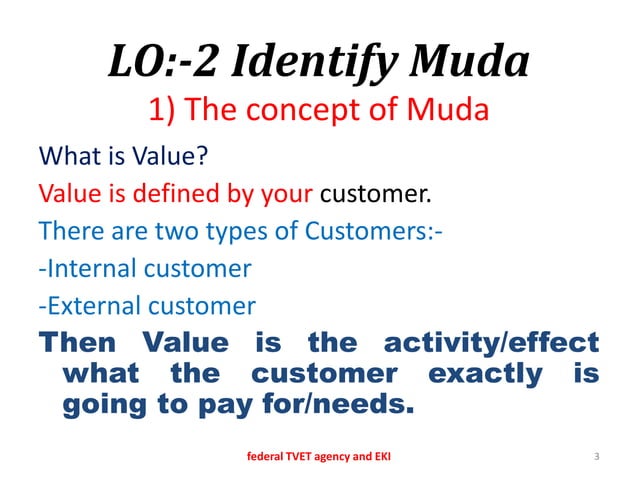 LO:-2 Identify Muda

1) The concept of Muda

What is Value?

Value is defined by your customer.

There are two types of Customers:-

-Internal customer

-External customer

Then Value is the activity/effect what the customer exactly is going to pay for/needs.

federal TVET agency and EKI

3